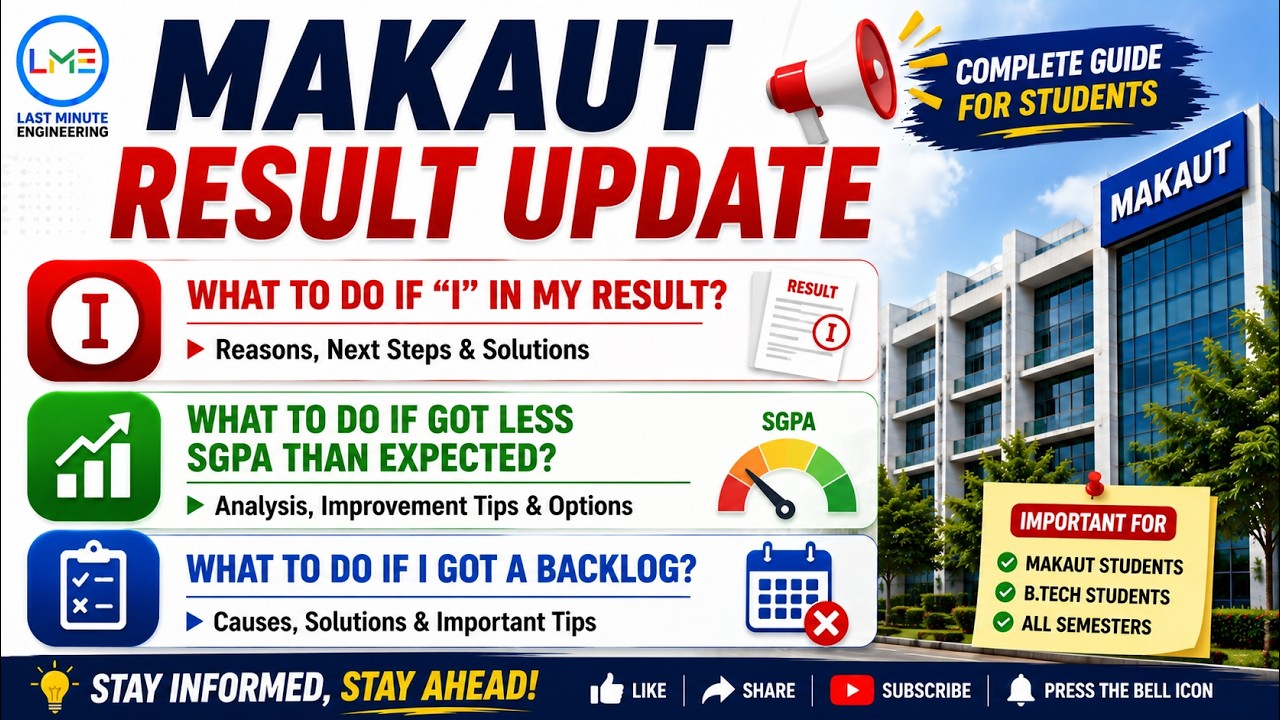 LME
LAST MINUTE ENGINEERING

MAKAUT
RESULT UPDATE

COMPLETE GUIDE FOR STUDENTS

MAKAUT

I
WHAT TO DO IF "I" IN MY RESULT?
▶ Reasons, Next Steps & Solutions

RESULT
I

WHAT TO DO IF GOT LESS SGPA THAN EXPECTED?
▶ Analysis, Improvement Tips & Options

SGPA

WHAT TO DO IF I GOT A BACKLOG?
▶ Causes, Solutions & Important Tips

IMPORTANT FOR
MAKAUT STUDENTS
B.TECH STUDENTS
ALL SEMESTERS

STAY INFORMED, STAY AHEAD!
LIKE | SHARE | SUBSCRIBE | PRESS THE BELL ICON